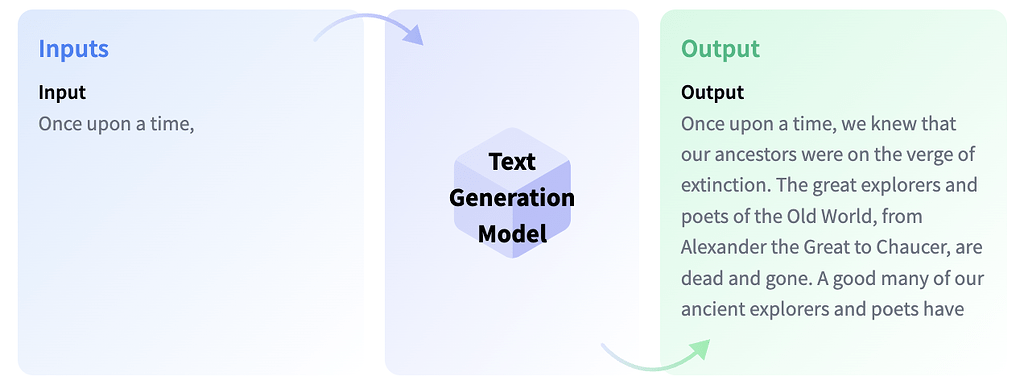 Inputs

Input

Once upon a time,

Text Generation Model

Output

Output

Once upon a time, we knew that our ancestors were on the verge of extinction. The great explorers and poets of the Old World, from Alexander the Great to Chaucer, are dead and gone. A good many of our ancient explorers and poets have